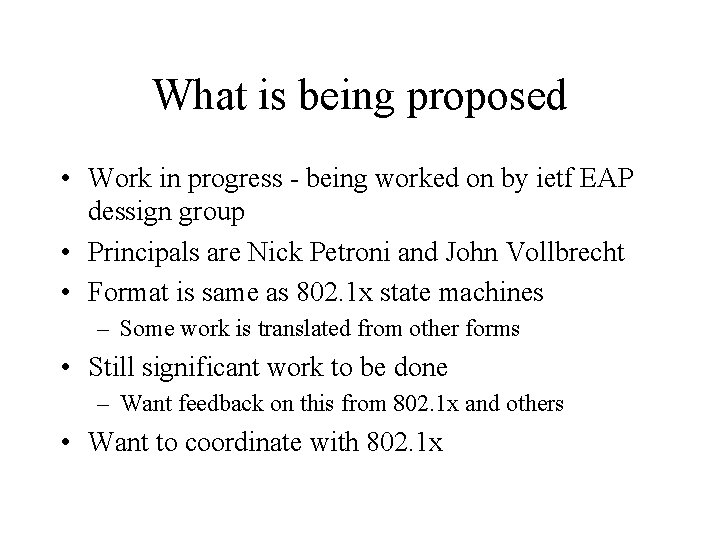 What is being proposed

• Work in progress - being worked on by ietf EAP dessign group
• Principals are Nick Petroni and John Vollbrecht
• Format is same as 802.1x state machines
  – Some work is translated from other forms
• Still significant work to be done
  – Want feedback on this from 802.1x and others
• Want to coordinate with 802.1x